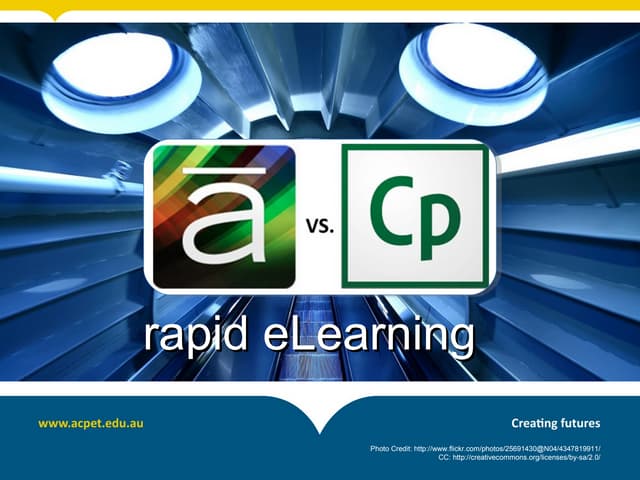 ā vs. Cp

rapid eLearning

www.acpet.edu.au

Creating futures

Photo Credit: http://www.flickr.com/photos/25691430@N04/4347819911/
CC: http://creativecommons.org/licenses/by-sa/2.0/